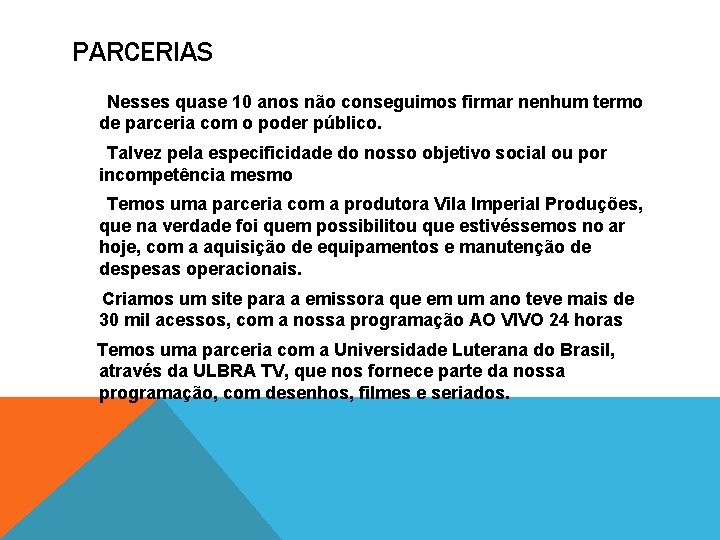 PARCERIAS

Nesses quase 10 anos não conseguimos firmar nenhum termo de parceria com o poder público.

Talvez pela especificidade do nosso objetivo social ou por incompetência mesmo

Temos uma parceria com a produtora Vila Imperial Produções, que na verdade foi quem possibilitou que estivéssemos no ar hoje, com a aquisição de equipamentos e manutenção de despesas operacionais.

Criamos um site para a emissora que em um ano teve mais de 30 mil acessos, com a nossa programação AO VIVO 24 horas

Temos uma parceria com a Universidade Luterana do Brasil, através da ULBRA TV, que nos fornece parte da nossa programação, com desenhos, filmes e seriados.